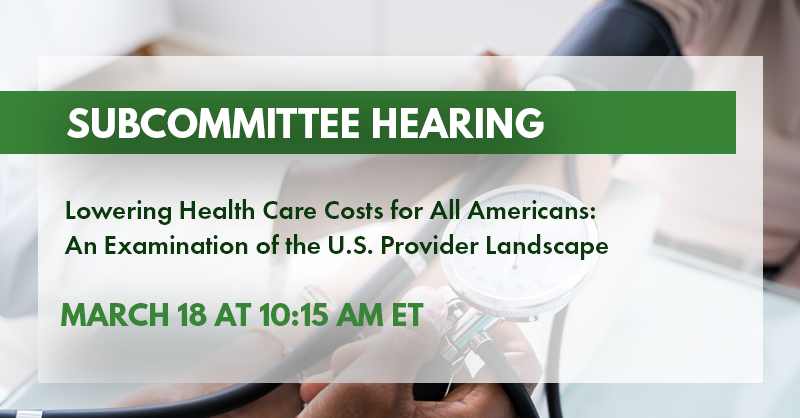 SUBCOMMITTEE HEARING

Lowering Health Care Costs for All Americans: An Examination of the U.S. Provider Landscape

MARCH 18 AT 10:15 AM ET